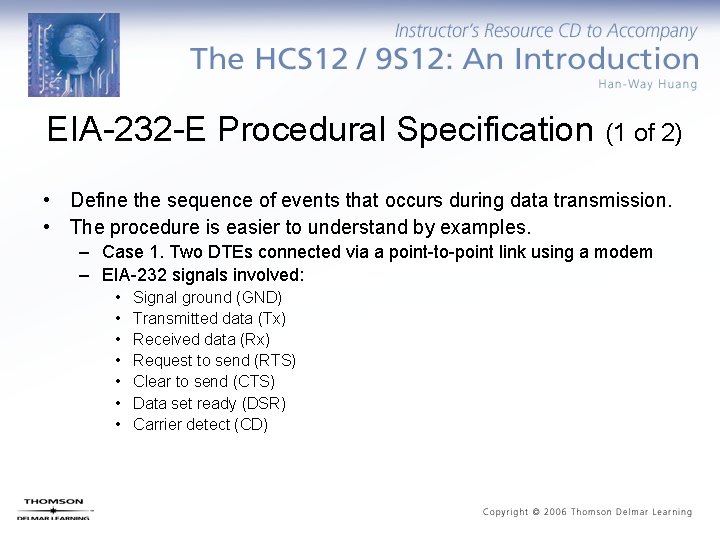 Instructor's Resource CD to Accompany
The HCS12 / 9S12: An Introduction
Han-Way Huang

EIA-232-E Procedural Specification (1 of 2)

• Define the sequence of events that occurs during data transmission.
• The procedure is easier to understand by examples.
– Case 1. Two DTEs connected via a point-to-point link using a modem
– EIA-232 signals involved:
• Signal ground (GND)
• Transmitted data (Tx)
• Received data (Rx)
• Request to send (RTS)
• Clear to send (CTS)
• Data set ready (DSR)
• Carrier detect (CD)

THOMSON
DELMAR LEARNING

Copyright © 2006 Thomson Delmar Learning